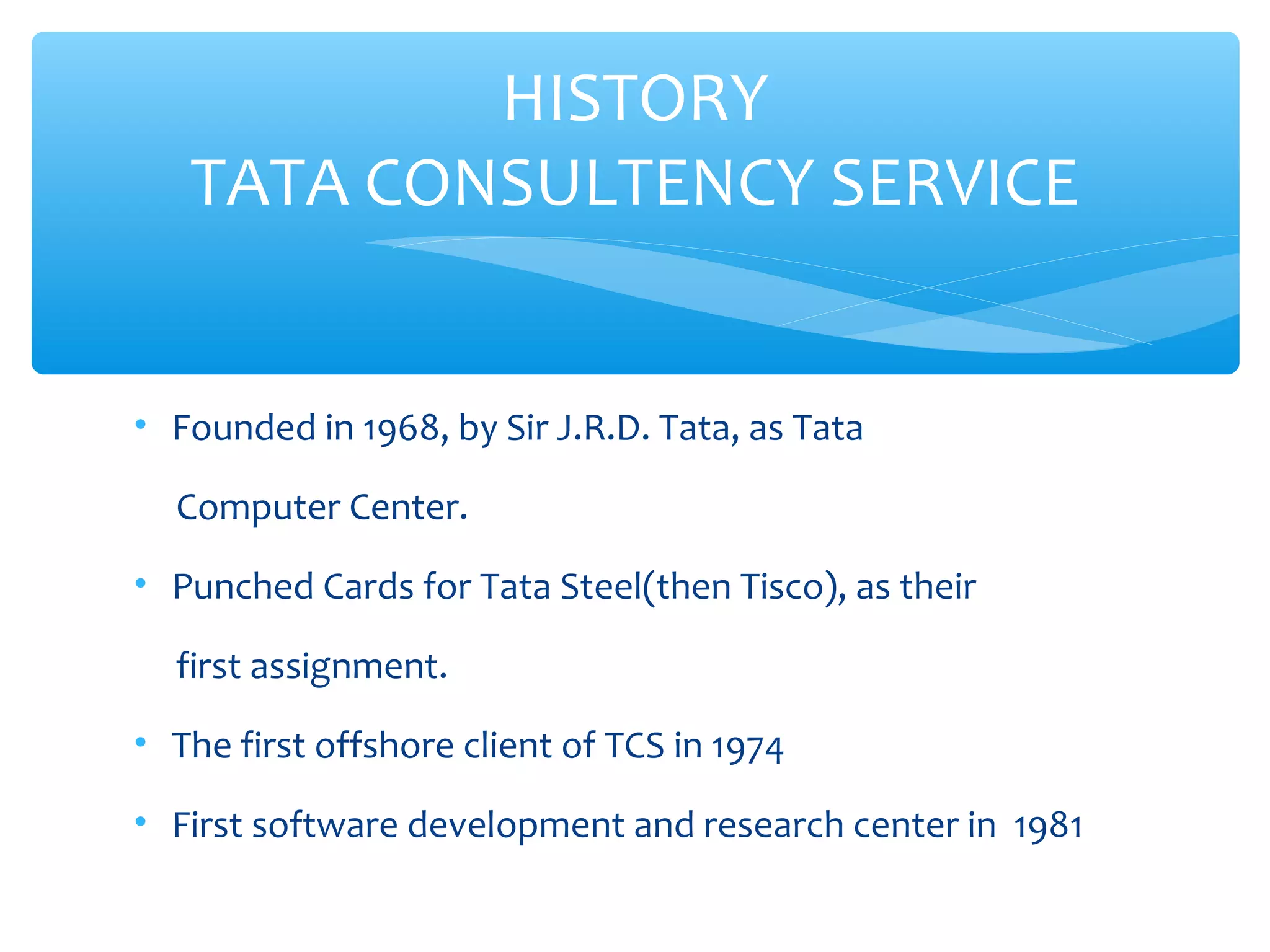 HISTORY
TATA CONSULTENCY SERVICE

• Founded in 1968, by Sir J.R.D. Tata, as Tata Computer Center.
• Punched Cards for Tata Steel(then Tisco), as their first assignment.
• The first offshore client of TCS in 1974
• First software development and research center in 1981